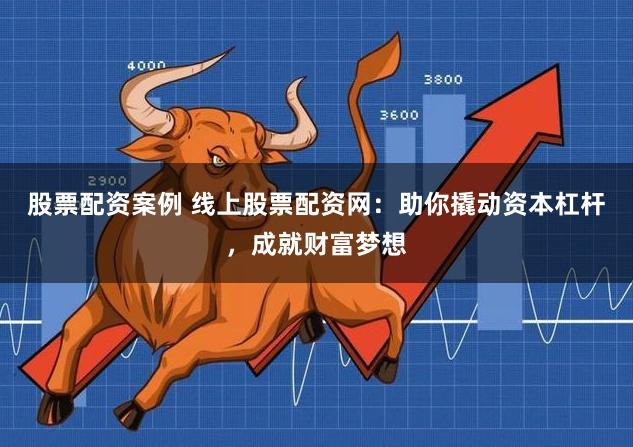 4000

3800

3600

2900

股票配资案例 线上股票配资网：助你撬动资本杠杆，成就财富梦想